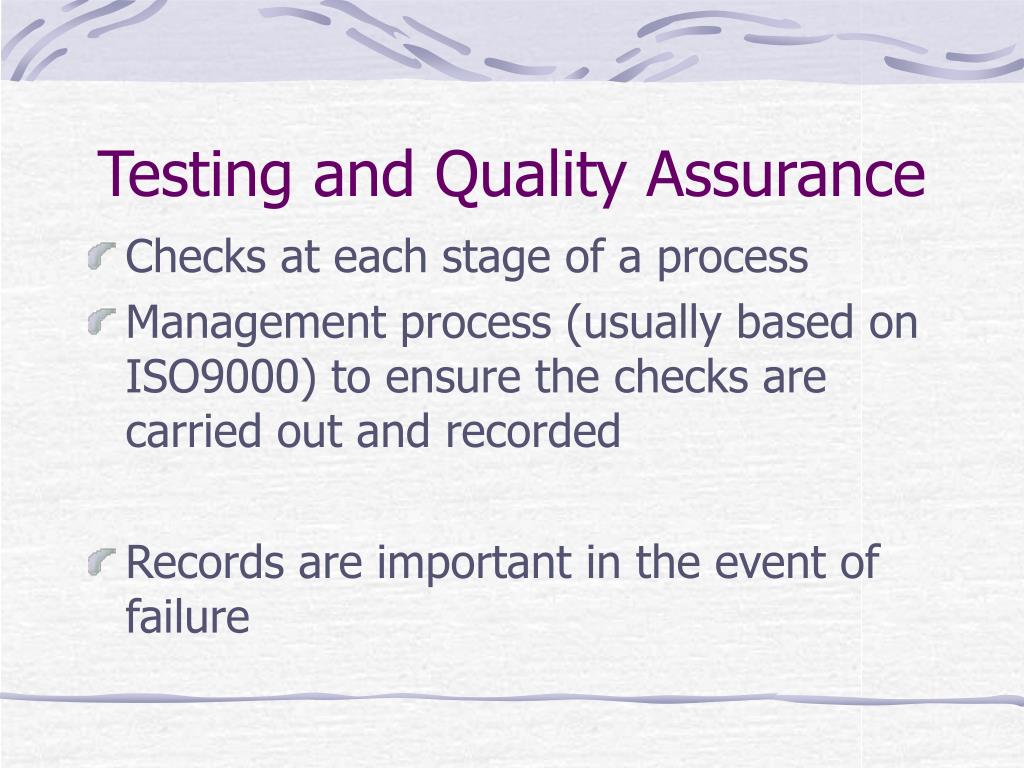 Testing and Quality Assurance

Checks at each stage of a process

Management process (usually based on ISO9000) to ensure the checks are carried out and recorded

Records are important in the event of failure